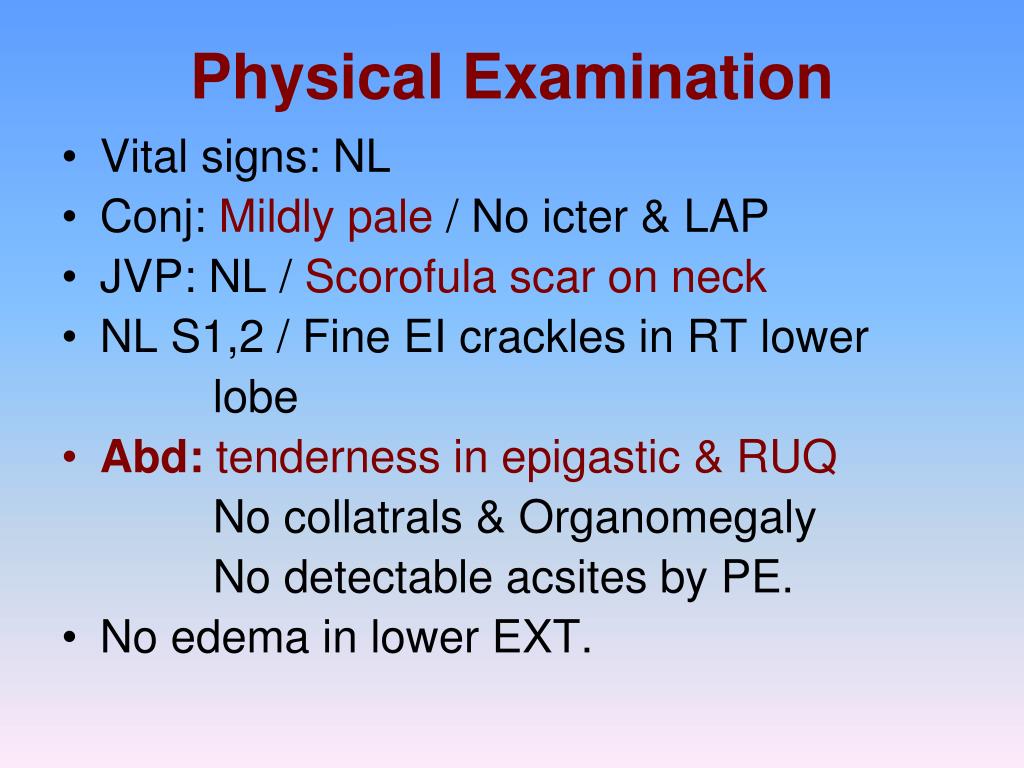 Physical Examination

• Vital signs: NL
• Conj: Mildly pale / No icter & LAP
• JVP: NL / Scorofula scar on neck
• NL S1,2 / Fine EI crackles in RT lower lobe
• Abd: tenderness in epigastic & RUQ
No collatrals & Organomegaly
No detectable acsites by PE.
• No edema in lower EXT.